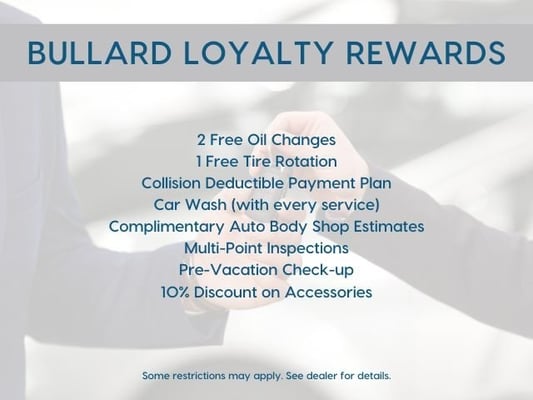 BULLARD LOYALTY REWARDS

2 Free Oil Changes
1 Free Tire Rotation
Collision Deductible Payment Plan
Car Wash (with every service)
Complimentary Auto Body Shop Estimates
Multi-Point Inspections
Pre-Vacation Check-up
10% Discount on Accessories

Some restrictions may apply. See dealer for details.